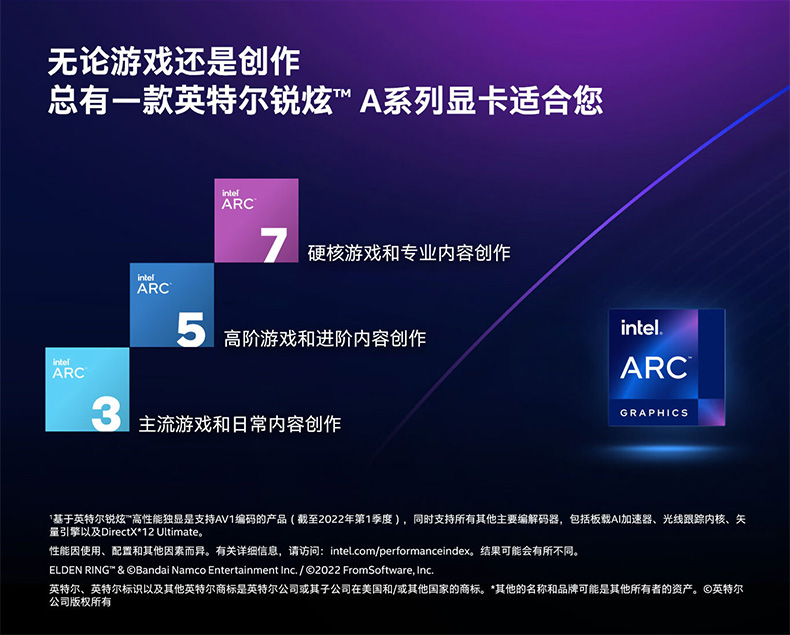 无论游戏还是创作
总有一款英特尔锐炫™ A系列显卡适合您

intel ARC 7 硬核游戏和专业内容创作

intel ARC 5 高阶游戏和进阶内容创作

intel ARC 3 主流游戏和日常内容创作

intel. ARC GRAPHICS

¹基于英特尔锐炫™高性能独显是支持AV1编码的产品（截至2022年第1季度），同时支持所有其他主要编解码器，包括板载AI加速器、光线跟踪内核、矢量引擎以及DirectX*12 Ultimate。

性能因使用、配置和其他因素而异。有关详细信息，请访问：intel.com/performanceindex。结果可能会有所不同。

ELDEN RING™ & ©Bandai Namco Entertainment Inc. / ©2022 FromSoftware, Inc.

英特尔、英特尔标识以及其他英特尔商标是英特尔公司或其子公司在美国和/或其他国家的商标。*其他的名称和品牌可能是其他所有者的资产。©英特尔公司版权所有